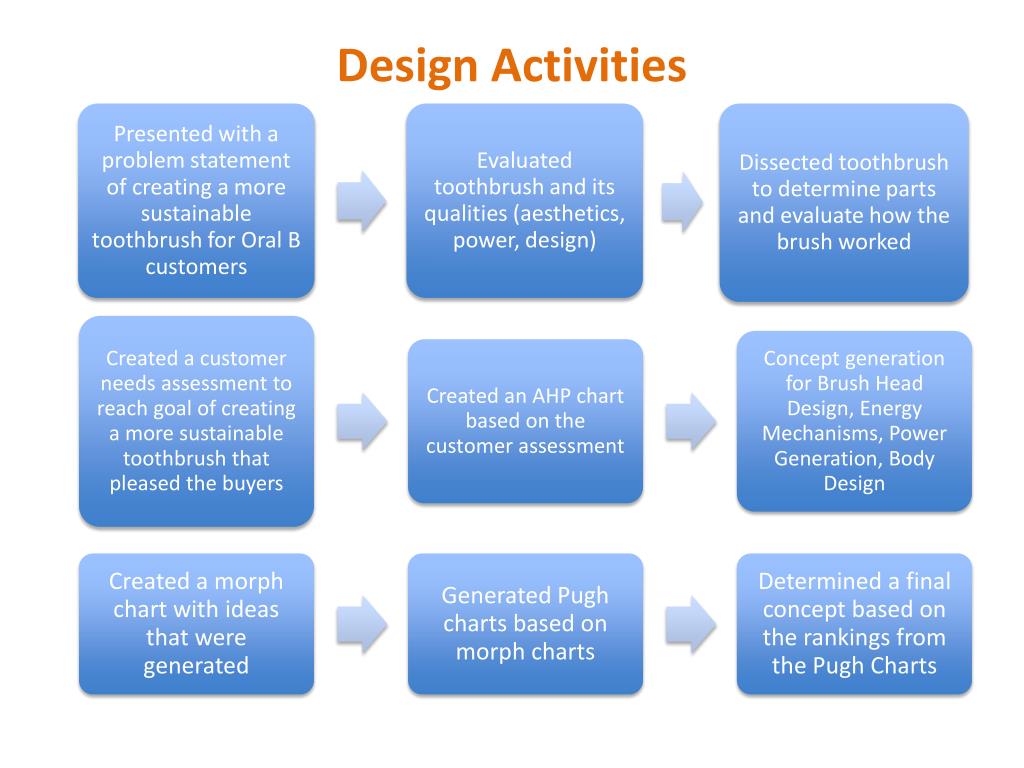 Design Activities

Presented with a problem statement of creating a more sustainable toothbrush for Oral B customers

Evaluated toothbrush and its qualities (aesthetics, power, design)

Dissected toothbrush to determine parts and evaluate how the brush worked

Created a customer needs assessment to reach goal of creating a more sustainable toothbrush that pleased the buyers

Created an AHP chart based on the customer assessment

Concept generation for Brush Head Design, Energy Mechanisms, Power Generation, Body Design

Created a morph chart with ideas that were generated

Generated Pugh charts based on morph charts

Determined a final concept based on the rankings from the Pugh Charts